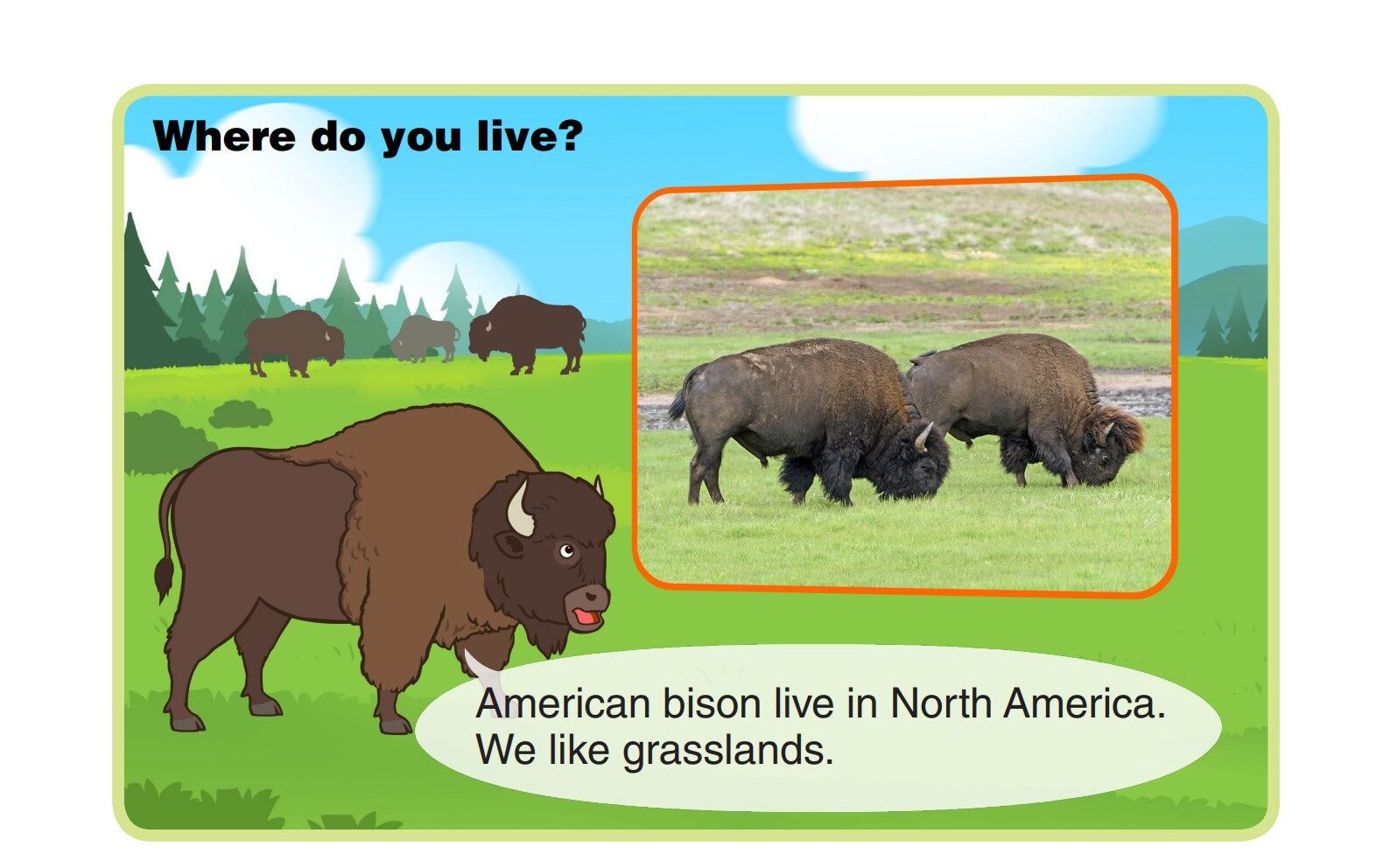 Where do you live?

American bison live in North America.
We like grasslands.